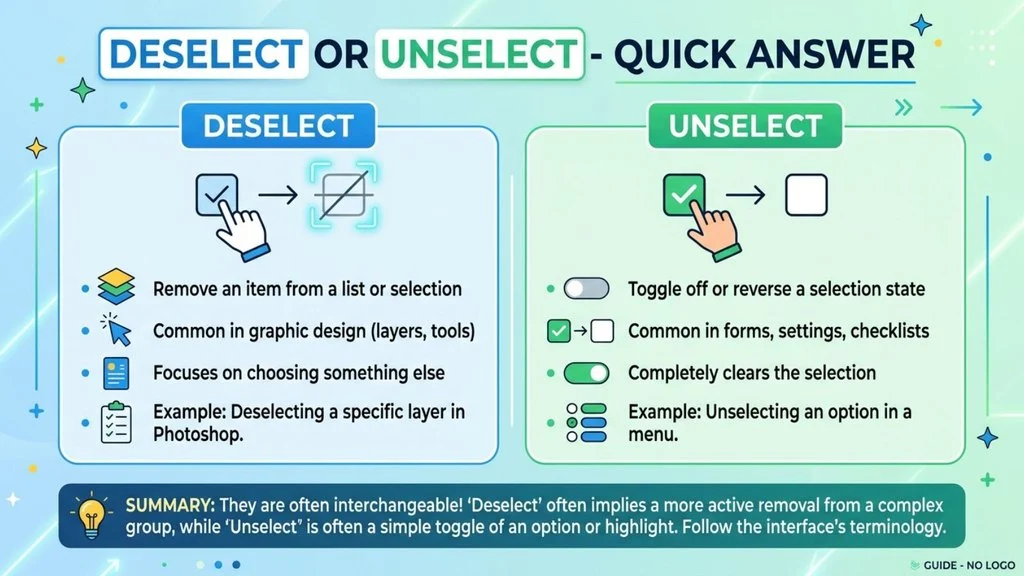 DESELECT OR UNSELECT - QUICK ANSWER

DESELECT

Remove an item from a list or selection

Common in graphic design (layers, tools)

Focuses on choosing something else

Example: Deselecting a specific layer in Photoshop.

UNSELECT

Toggle off or reverse a selection state

Common in forms, settings, checklists

Completely clears the selection

Example: Unselecting an option in a menu.

SUMMARY: They are often interchangeable! 'Deselect' often implies a more active removal from a complex group, while 'Unselect' is often a simple toggle of an option or highlight. Follow the interface's terminology.

GUIDE - NO LOGO